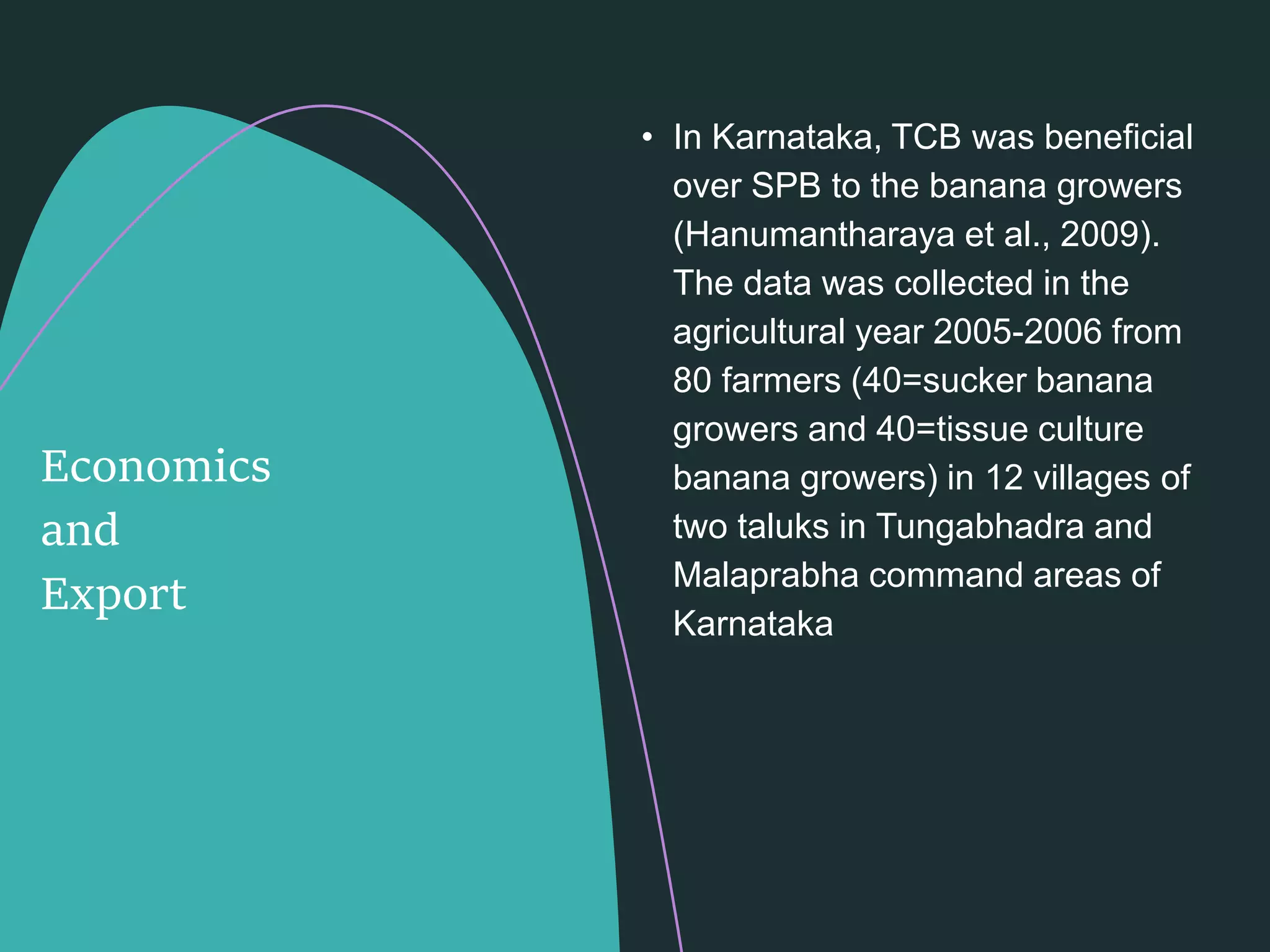 Economics and Export

• In Karnataka, TCB was beneficial over SPB to the banana growers (Hanumantharaya et al., 2009). The data was collected in the agricultural year 2005-2006 from 80 farmers (40=sucker banana growers and 40=tissue culture banana growers) in 12 villages of two taluks in Tungabhadra and Malaprabha command areas of Karnataka